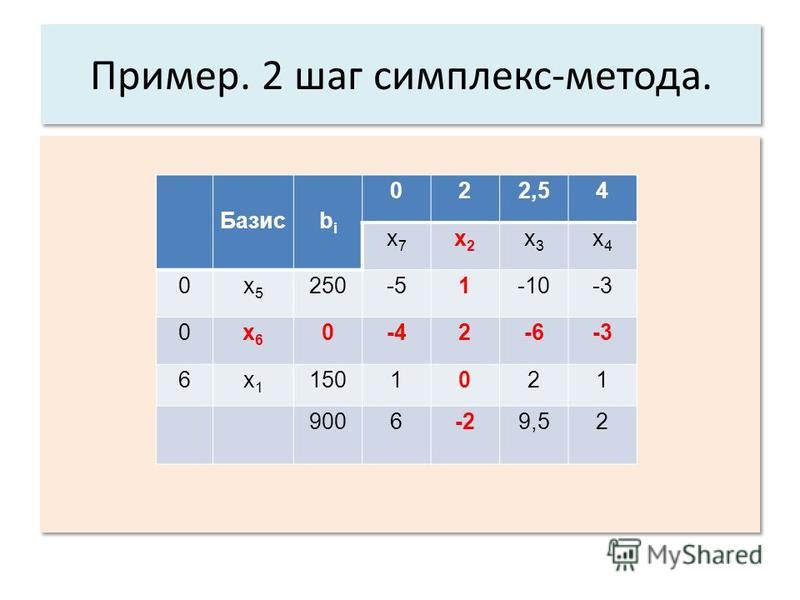 Пример. 2 шаг симплекс-метода.

|  | Базис | $b_i$ | 0 | 2 | 2,5 | 4 |
|---|---|---|---|---|---|---|
|  |  |  | $x_7$ | $x_2$ | $x_3$ | $x_4$ |
| 0 | $x_5$ | 250 | -5 | 1 | -10 | -3 |
| 0 | $x_6$ | 0 | -4 | 2 | -6 | -3 |
| 6 | $x_1$ | 150 | 1 | 0 | 2 | 1 |
|  |  | 900 | 6 | -2 | 9,5 | 2 |

MyShared